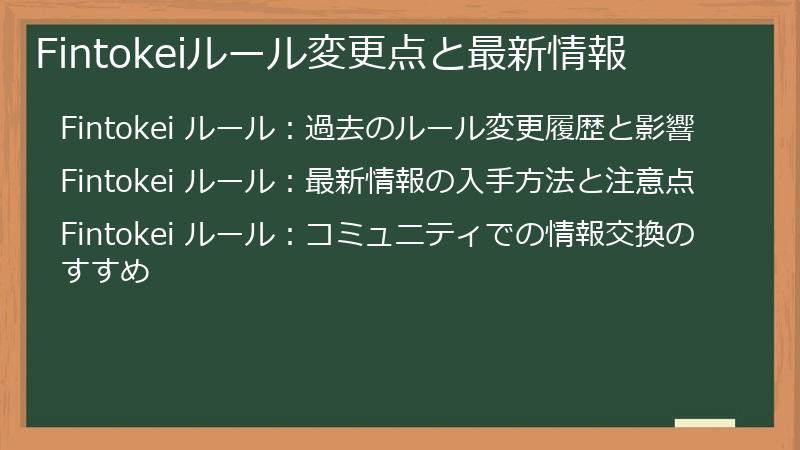 Fintokeiルール変更点と最新情報

Fintokei ルール：過去のルール変更履歴と影響

Fintokei ルール：最新情報の入手方法と注意点

Fintokei ルール：コミュニティでの情報交換のすすめ